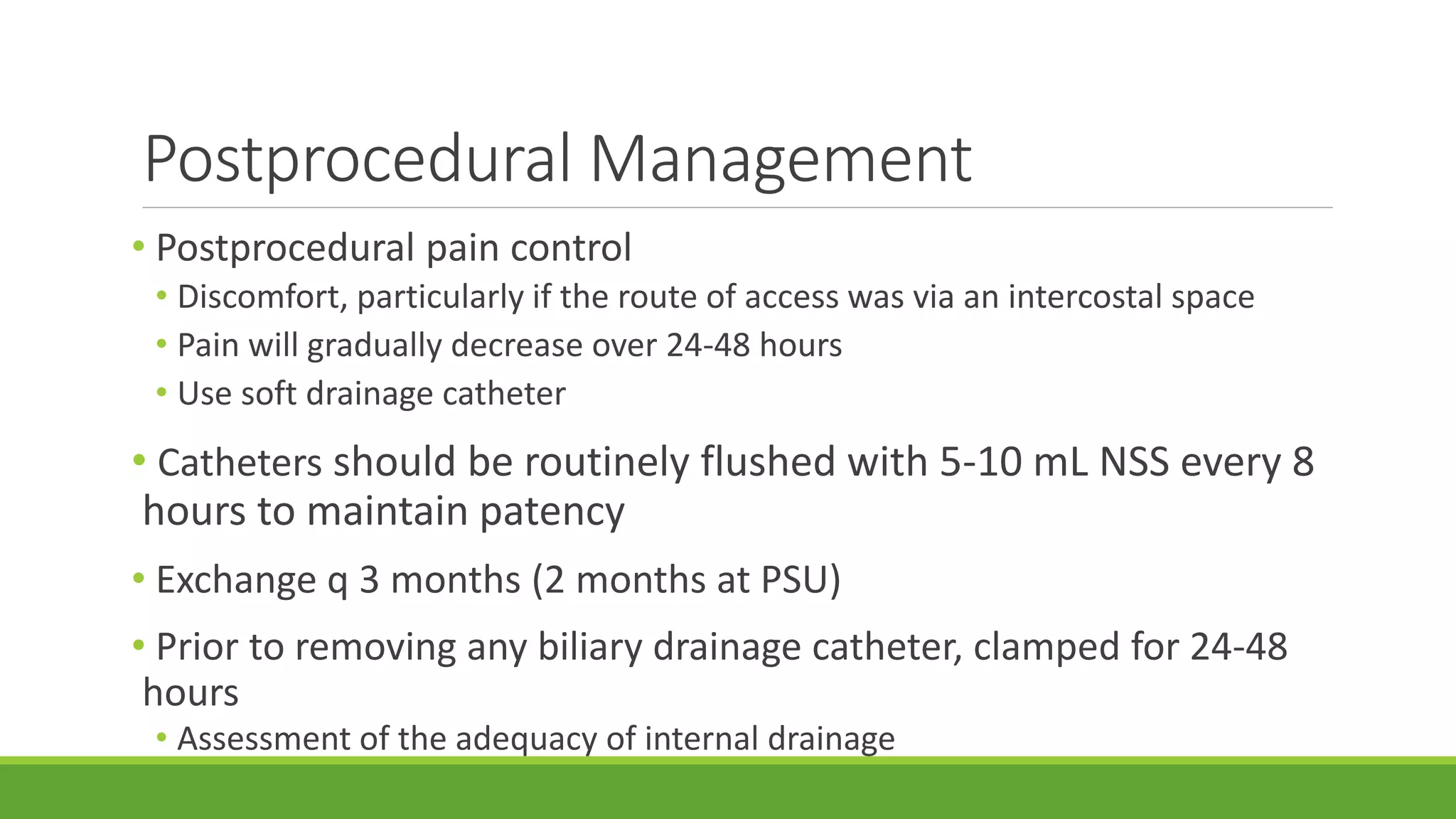 Postprocedural Management

• Postprocedural pain control
  • Discomfort, particularly if the route of access was via an intercostal space
  • Pain will gradually decrease over 24-48 hours
  • Use soft drainage catheter

• Catheters should be routinely flushed with 5-10 mL NSS every 8 hours to maintain patency

• Exchange q 3 months (2 months at PSU)

• Prior to removing any biliary drainage catheter, clamped for 24-48 hours
  • Assessment of the adequacy of internal drainage